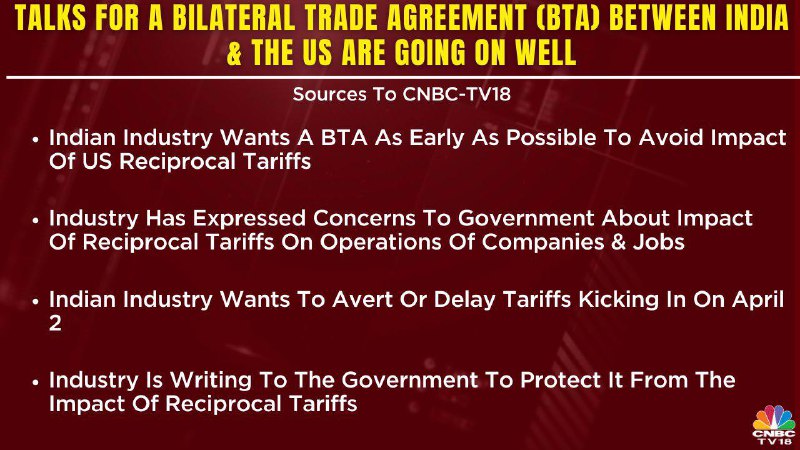 TALKS FOR A BILATERAL TRADE AGREEMENT (BTA) BETWEEN INDIA & THE US ARE GOING ON WELL

Sources To CNBC-TV18

• Indian Industry Wants A BTA As Early As Possible To Avoid Impact Of US Reciprocal Tariffs

• Industry Has Expressed Concerns To Government About Impact Of Reciprocal Tariffs On Operations Of Companies & Jobs

• Indian Industry Wants To Avert Or Delay Tariffs Kicking In On April 2

• Industry Is Writing To The Government To Protect It From The Impact Of Reciprocal Tariffs

CNBC TV18